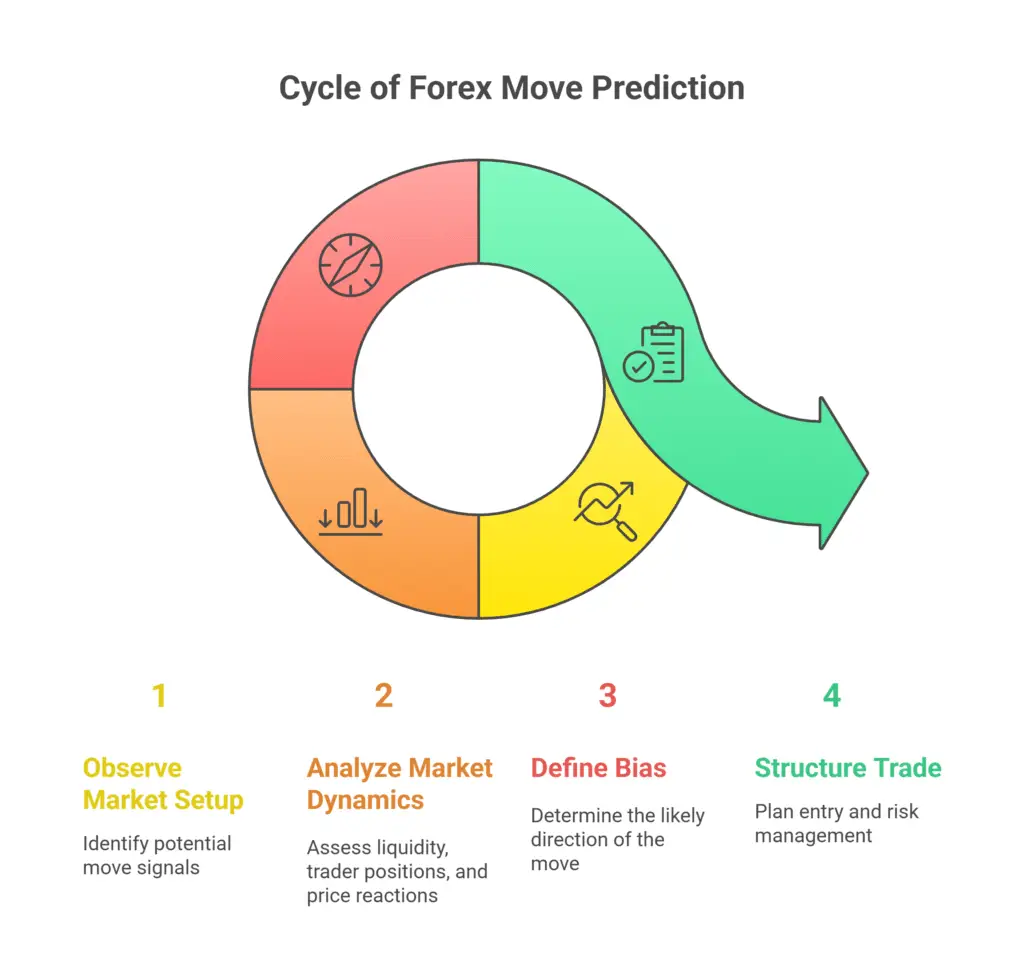 Cycle of Forex Move Prediction

1

Observe Market Setup

Identify potential move signals

2

Analyze Market Dynamics

Assess liquidity, trader positions, and price reactions

3

Define Bias

Determine the likely direction of the move

4

Structure Trade

Plan entry and risk management